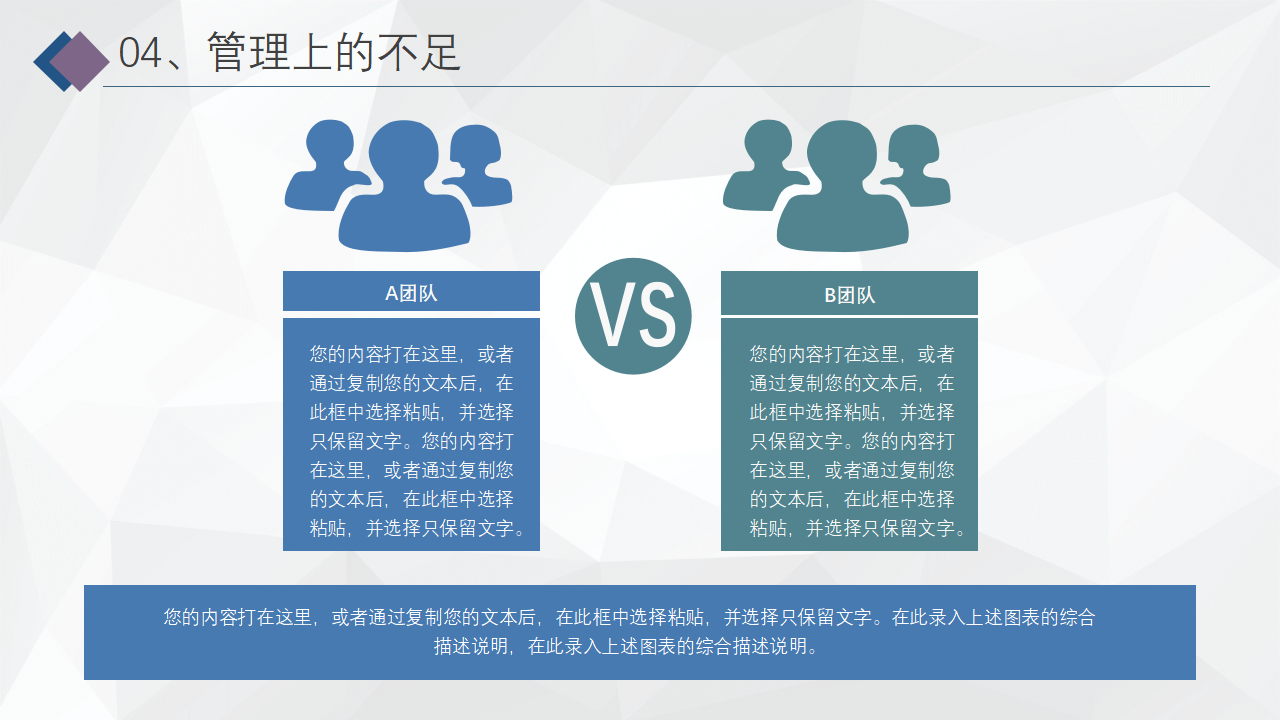 04、管理上的不足

A团队

您的内容打在这里，或者通过复制您的文本后，在此框中选择粘贴，并选择只保留文字。您的内容打在这里，或者通过复制您的文本后，在此框中选择粘贴，并选择只保留文字。

VS

B团队

您的内容打在这里，或者通过复制您的文本后，在此框中选择粘贴，并选择只保留文字。您的内容打在这里，或者通过复制您的文本后，在此框中选择粘贴，并选择只保留文字。

您的内容打在这里，或者通过复制您的文本后，在此框中选择粘贴，并选择只保留文字。在此录入上述图表的综合描述说明，在此录入上述图表的综合描述说明。